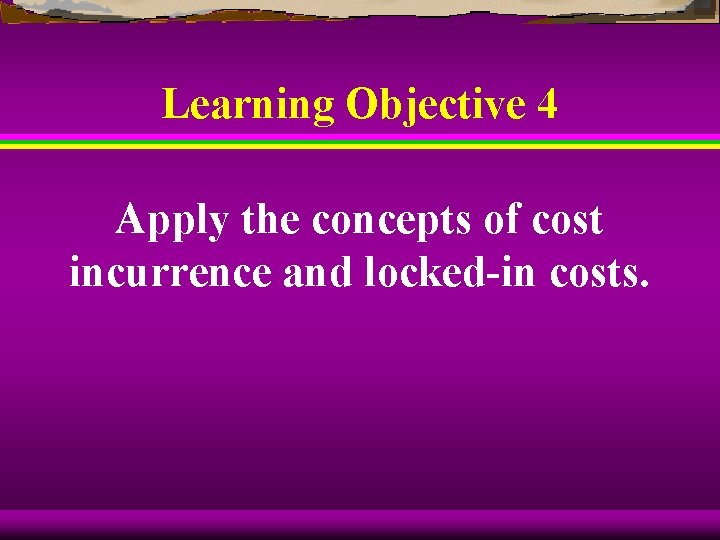 Learning Objective 4

Apply the concepts of cost incurrence and locked-in costs.